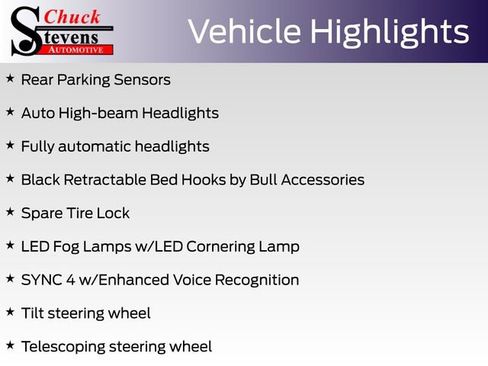 Chuck Stevens AUTOMOTIVE

Vehicle Highlights

★ Rear Parking Sensors

★ Auto High-beam Headlights

★ Fully automatic headlights

★ Black Retractable Bed Hooks by Bull Accessories

★ Spare Tire Lock

★ LED Fog Lamps w/LED Cornering Lamp

★ SYNC 4 w/Enhanced Voice Recognition

★ Tilt steering wheel

★ Telescoping steering wheel